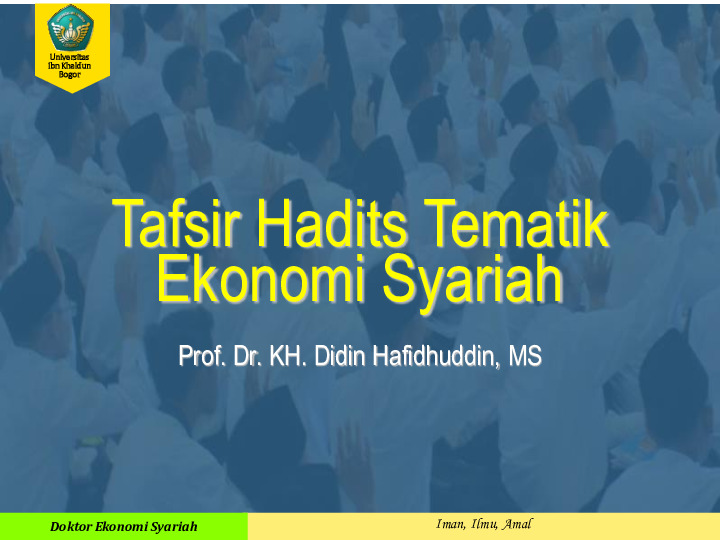 Universitas Ibn Khaldun Bogor

Tafsir Hadits Tematik Ekonomi Syariah

Prof. Dr. KH. Didin Hafidhuddin, MS

Doktor Ekonomi Syariah

Iman, Ilmu, Amal